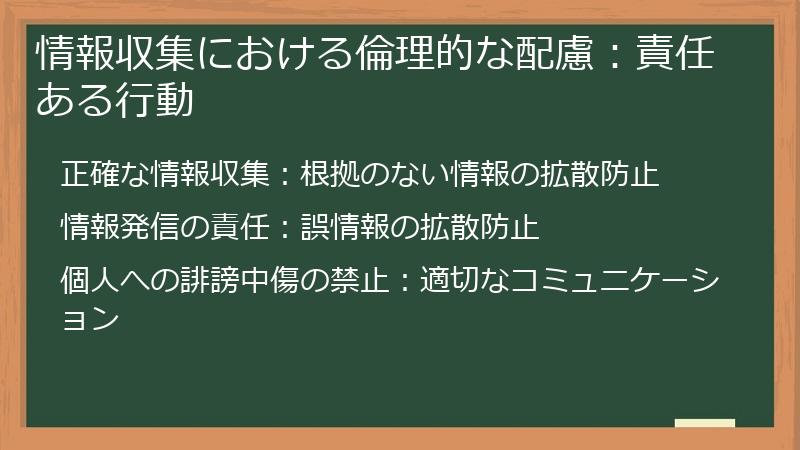 情報収集における倫理的な配慮：責任ある行動

正確な情報収集：根拠のない情報の拡散防止

情報発信の責任：誤情報の拡散防止

個人への誹謗中傷の禁止：適切なコミュニケーション